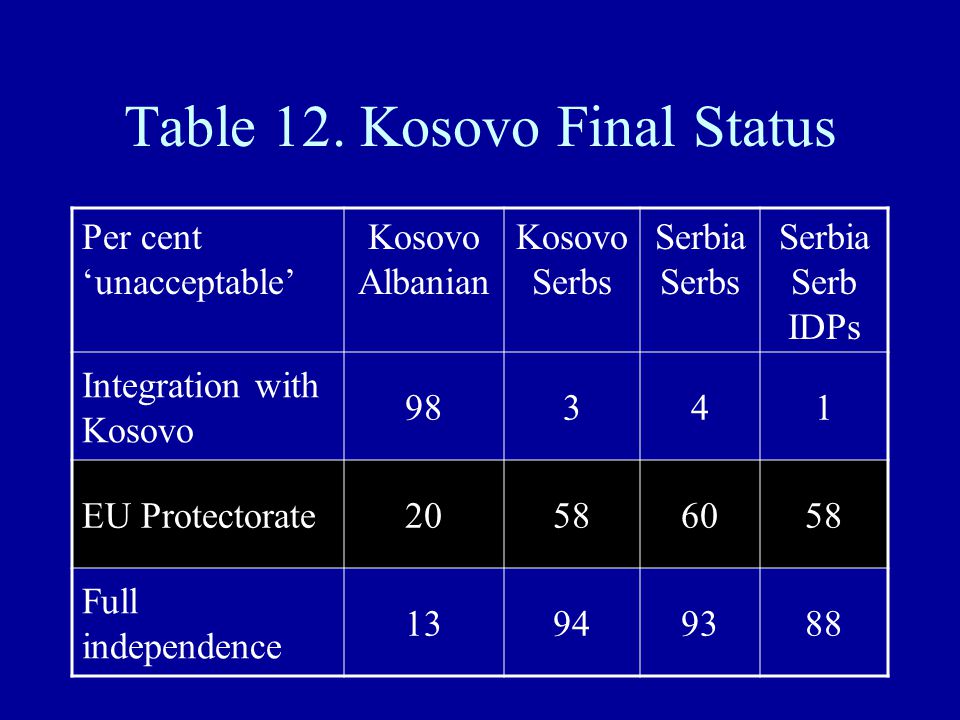 Table 12. Kosovo Final Status

| Per cent ‘unacceptable’ | Kosovo Albanian | Kosovo Serbs | Serbia Serbs | Serbia Serb IDPs |
|---|---|---|---|---|
| Integration with Kosovo | 98 | 3 | 4 | 1 |
| EU Protectorate | 20 | 58 | 60 | 58 |
| Full independence | 13 | 94 | 93 | 88 |